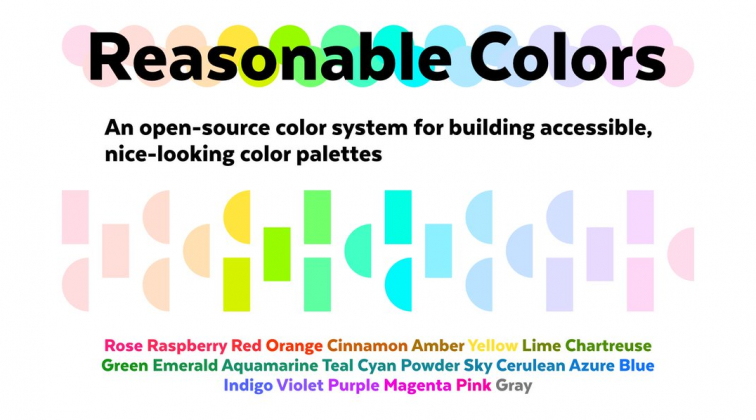 Reasonable Colors

An open-source color system for building accessible, nice-looking color palettes

Rose Raspberry Red Orange Cinnamon Amber Yellow Lime Chartreuse Green Emerald Aquamarine Teal Cyan Powder Sky Cerulean Azure Blue Indigo Violet Purple Magenta Pink Gray